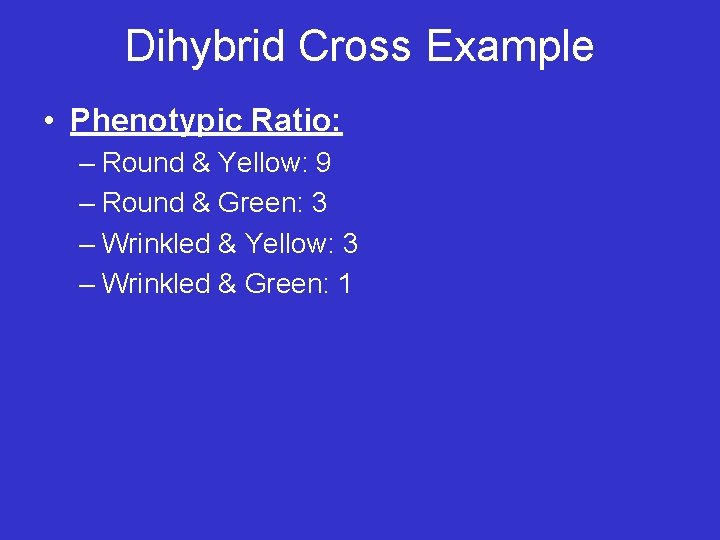 Dihybrid Cross Example

• Phenotypic Ratio:
– Round & Yellow: 9
– Round & Green: 3
– Wrinkled & Yellow: 3
– Wrinkled & Green: 1